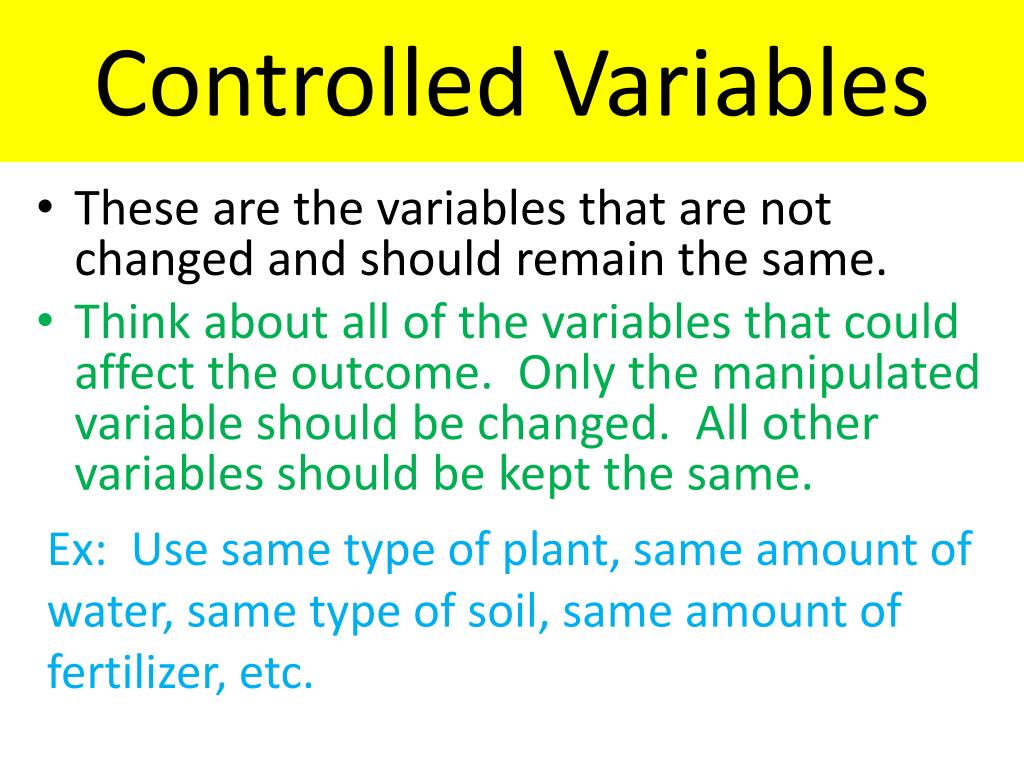 Controlled Variables

• These are the variables that are not changed and should remain the same.
• Think about all of the variables that could affect the outcome. Only the manipulated variable should be changed. All other variables should be kept the same.

Ex: Use same type of plant, same amount of water, same type of soil, same amount of fertilizer, etc.